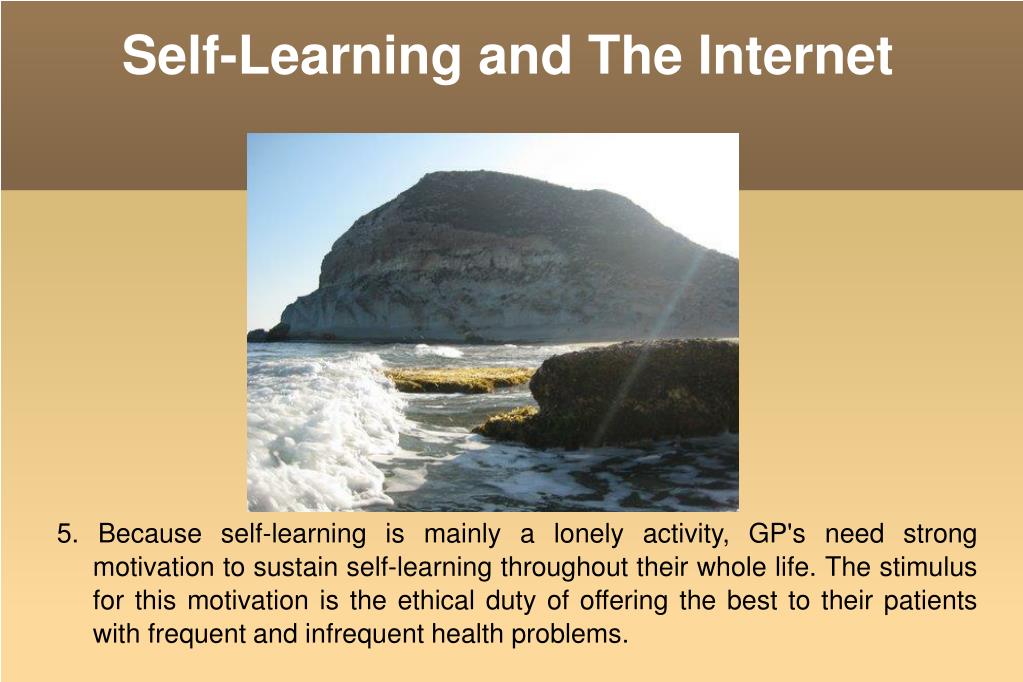 Self-Learning and The Internet

5. Because self-learning is mainly a lonely activity, GP's need strong motivation to sustain self-learning throughout their whole life. The stimulus for this motivation is the ethical duty of offering the best to their patients with frequent and infrequent health problems.